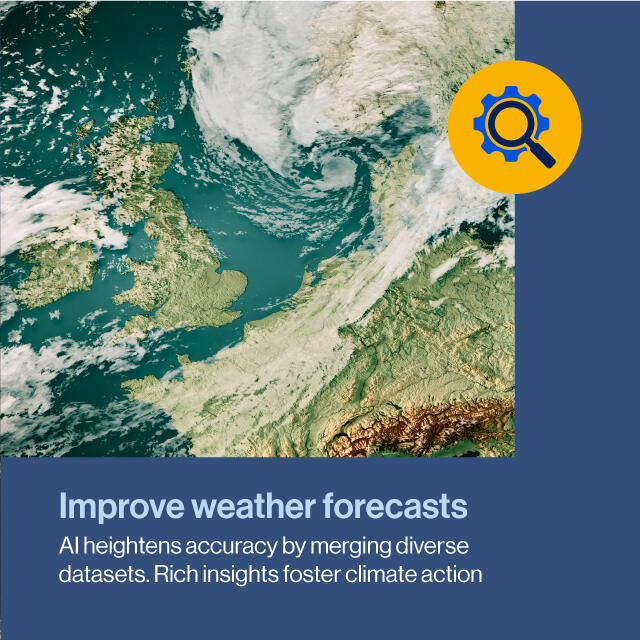 Improve weather forecasts

AI heightens accuracy by merging diverse datasets. Rich insights foster climate action